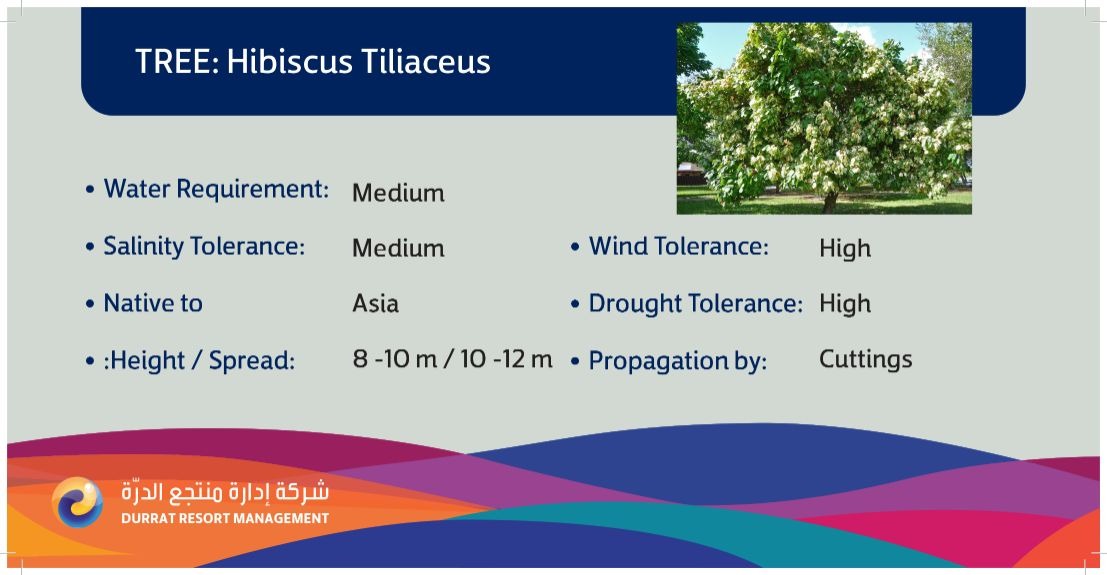 TREE: Hibiscus Tiliaceus

• Water Requirement: Medium

• Salinity Tolerance: Medium

• Native to Asia

• :Height / Spread: 8 -10 m / 10 -12 m

• Wind Tolerance: High

• Drought Tolerance: High

• Propagation by: Cuttings

شركة إدارة منتجع الدرّة
DURRAT RESORT MANAGEMENT